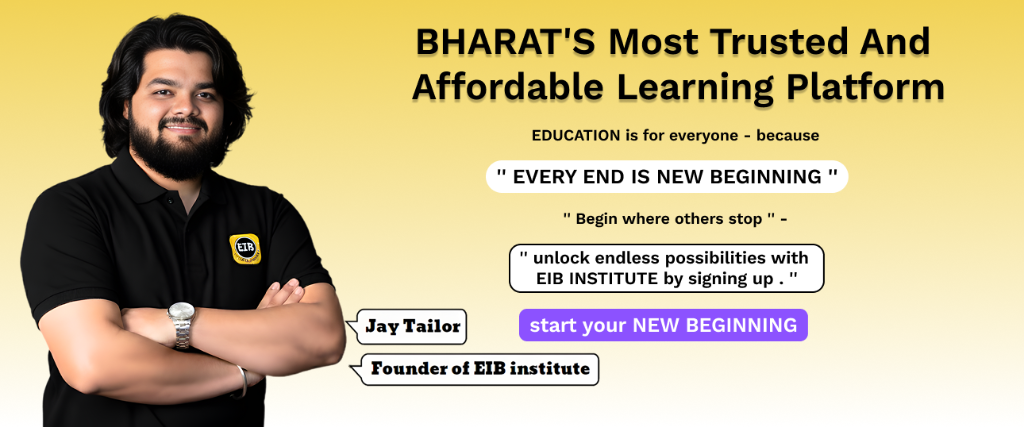 BHARAT'S Most Trusted And Affordable Learning Platform

EDUCATION is for everyone - because

" EVERY END IS NEW BEGINNING "

" Begin where others stop " -

" unlock endless possibilities with EIB INSTITUTE by signing up . "

start your NEW BEGINNING

EIB

Jay Tailor

Founder of EIB institute